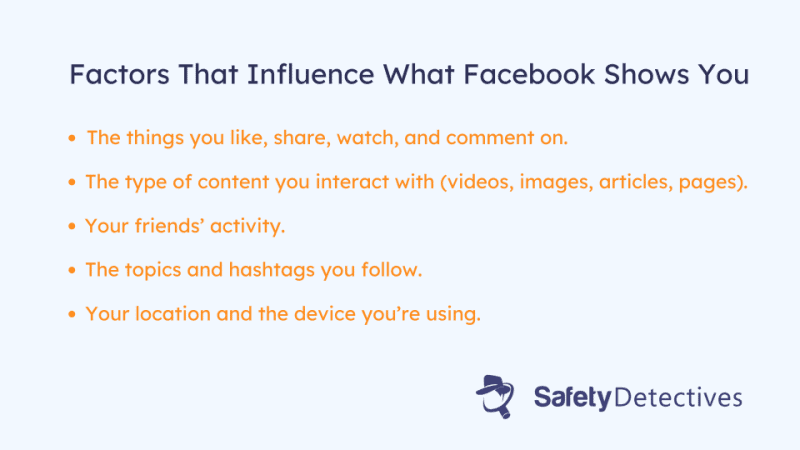 Factors That Influence What Facebook Shows You

• The things you like, share, watch, and comment on.

• The type of content you interact with (videos, images, articles, pages).

• Your friends' activity.

• The topics and hashtags you follow.

• Your location and the device you're using.

SafetyDetectives